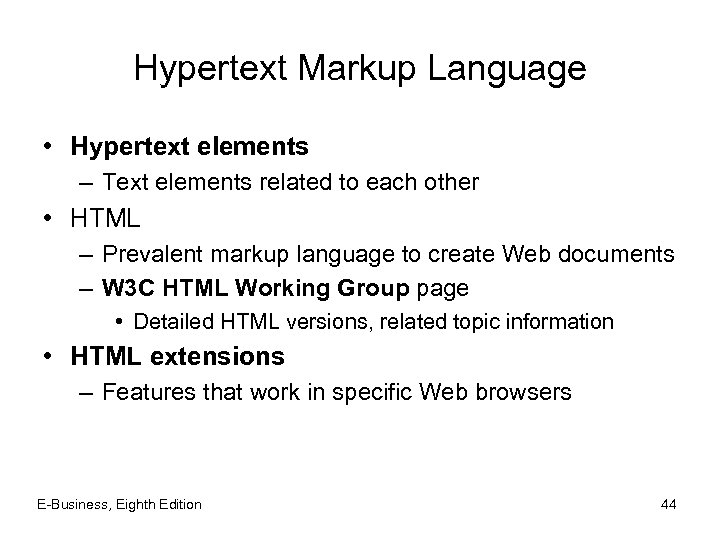 Hypertext Markup Language

• Hypertext elements
– Text elements related to each other
• HTML
– Prevalent markup language to create Web documents
– W3C HTML Working Group page
• Detailed HTML versions, related topic information
• HTML extensions
– Features that work in specific Web browsers

E-Business, Eighth Edition

44